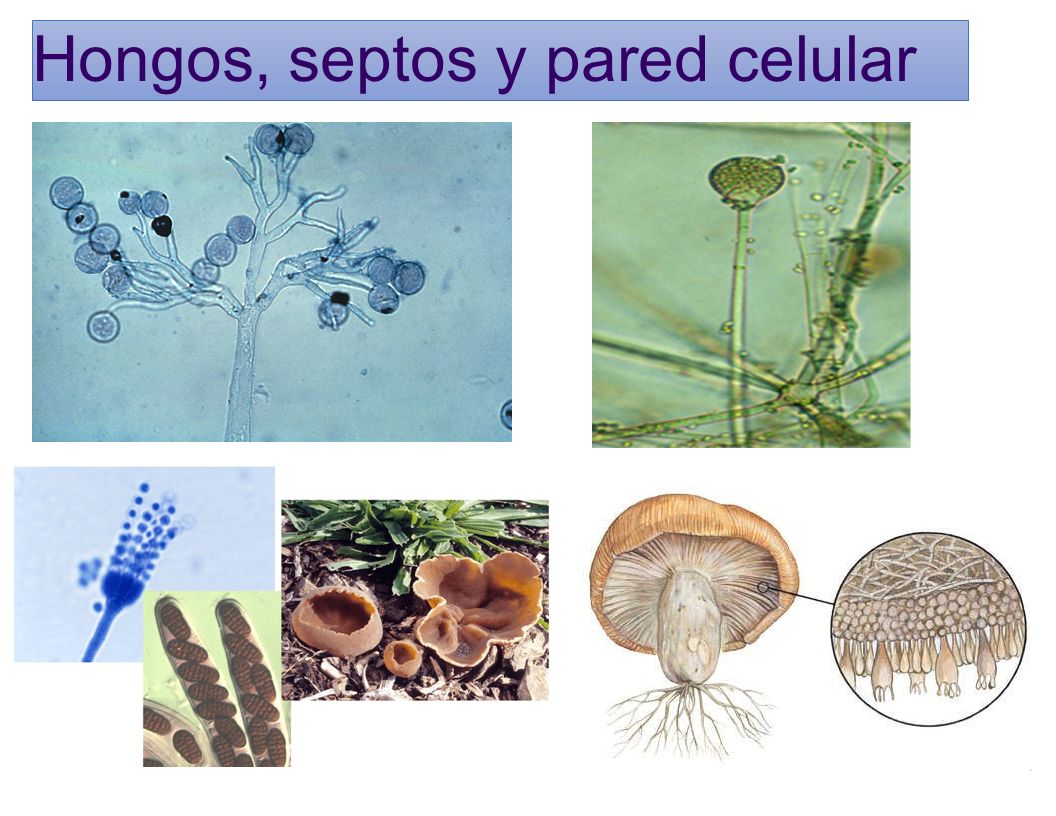 Hongos, septos y pared celular